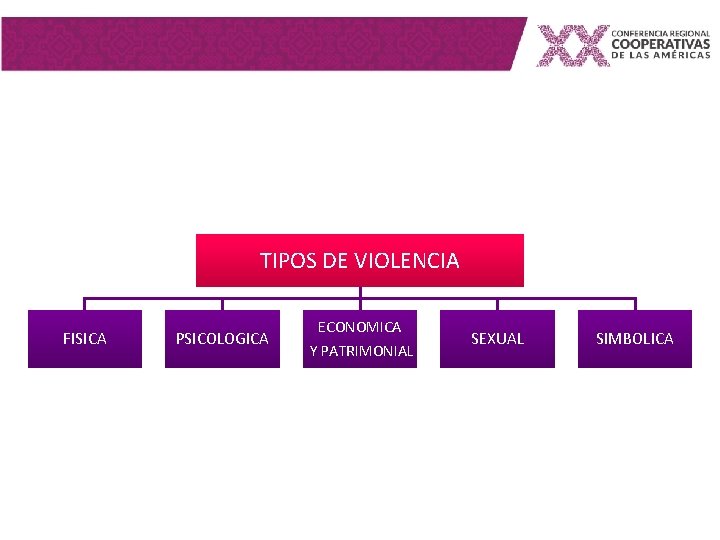 XX CONFERENCIA REGIONAL COOPERATIVAS DE LAS AMÉRICAS

TIPOS DE VIOLENCIA

FISICA

PSICOLOGICA

ECONOMICA Y PATRIMONIAL

SEXUAL

SIMBOLICA